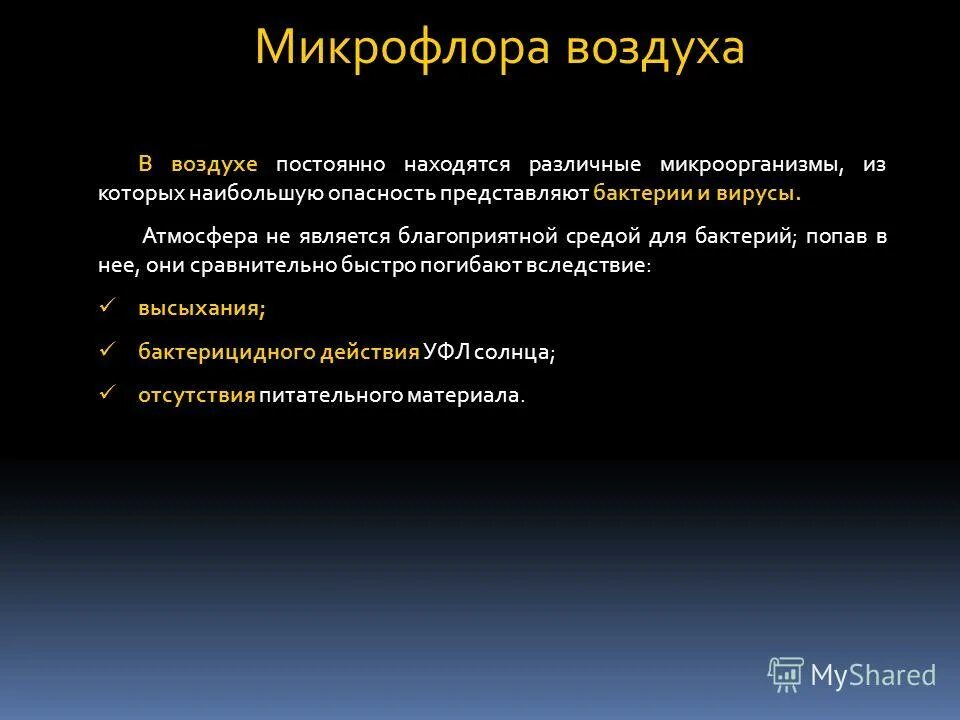 Микрофлора воздуха

В воздухе постоянно находятся различные микроорганизмы, из которых наибольшую опасность представляют бактерии и вирусы.

Атмосфера не является благоприятной средой для бактерий; попав в нее, они сравнительно быстро погибают вследствие:

✓ высыхания;

✓ бактерицидного действия УФЛ солнца;

✓ отсутствия питательного материала.

MyShared